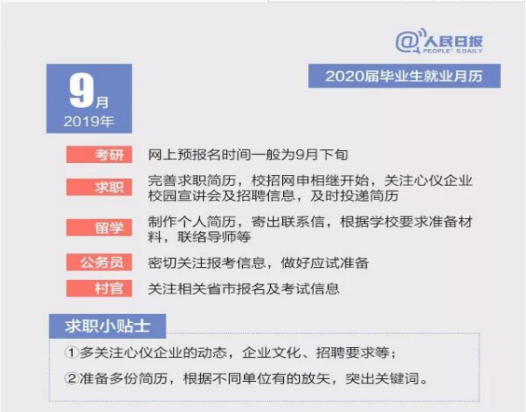 @人民日报
PEOPLE'S DAILY

9月
2019年

2020届毕业生就业月历

考研 网上预报名时间一般为9月下旬

求职 完善求职简历，校招网申相继开始，关注心仪企业校园宣讲会及招聘信息，及时投递简历

留学 制作个人简历，寄出联系信，根据学校要求准备材料，联络导师等

公务员 密切关注报考信息，做好应试准备

村官 关注相关省市报名及考试信息

求职小贴士

①多关注心仪企业的动态，企业文化、招聘要求等；

②准备多份简历，根据不同单位有的放矢，突出关键词。